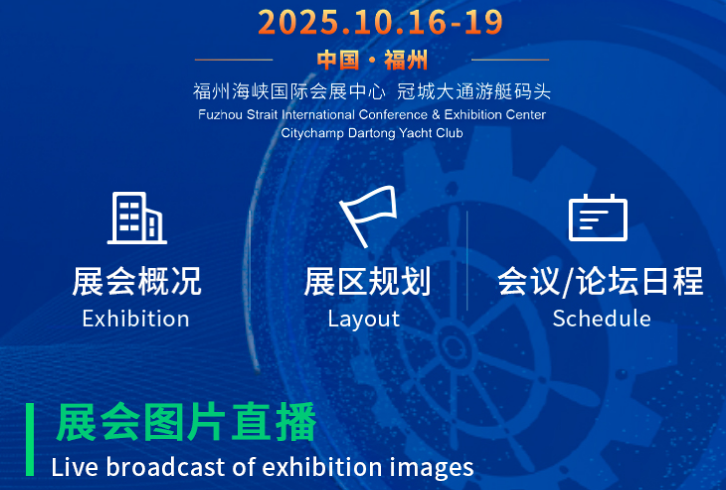 2025.10.16-19

中国 · 福州

福州海峡国际会展中心 冠城大通游艇码头
Fuzhou Strait International Conference & Exhibition Center
Citychamp Dartong Yacht Club

展会概况
Exhibition

展区规划
Layout

会议/论坛日程
Schedule

展会图片直播
Live broadcast of exhibition images